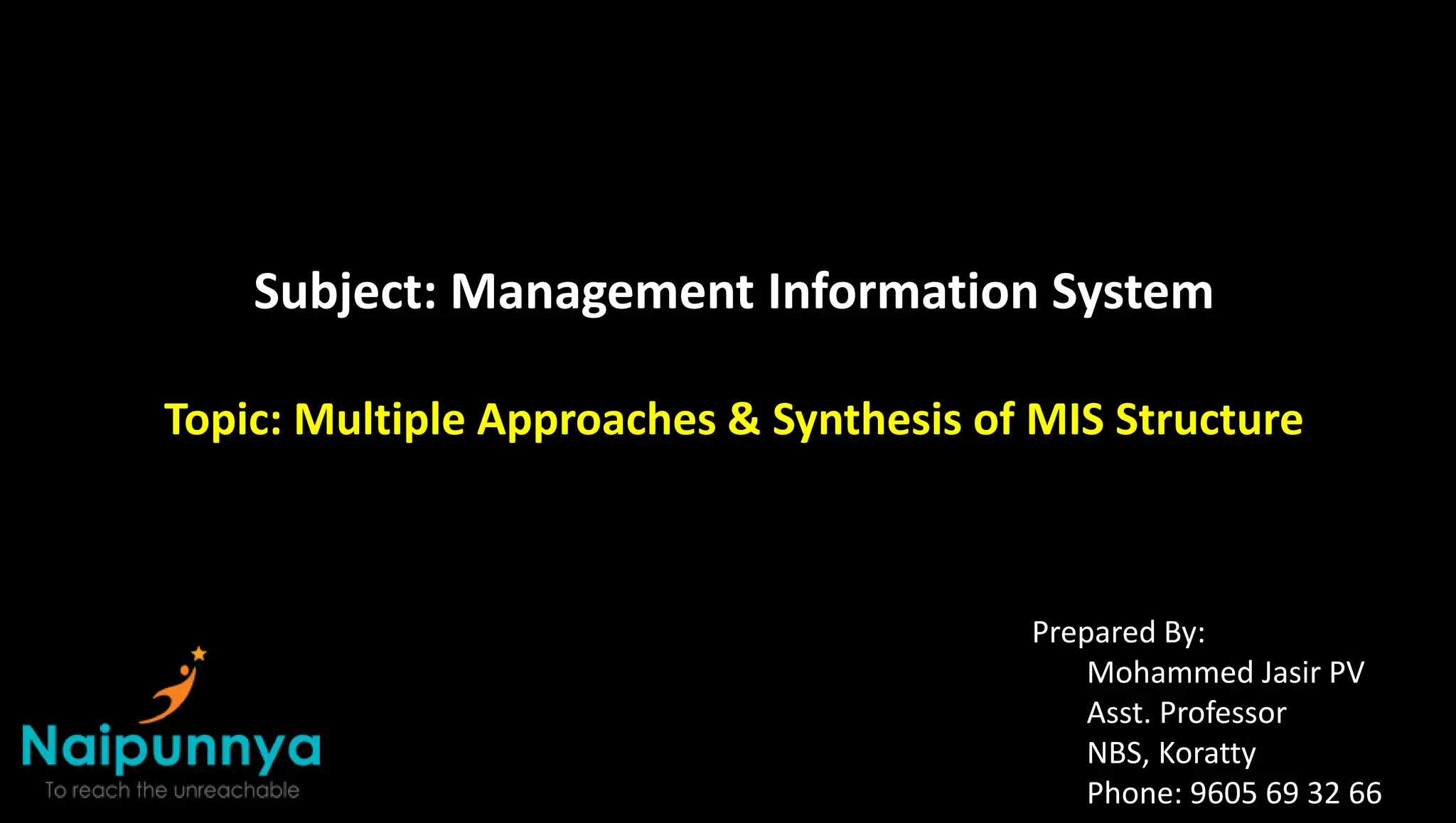 Subject: Management Information System

Topic: Multiple Approaches & Synthesis of MIS Structure

Naipunnya
To reach the unreachable

Prepared By:
Mohammed Jasir PV
Asst. Professor
NBS, Koratty
Phone: 9605 69 32 66